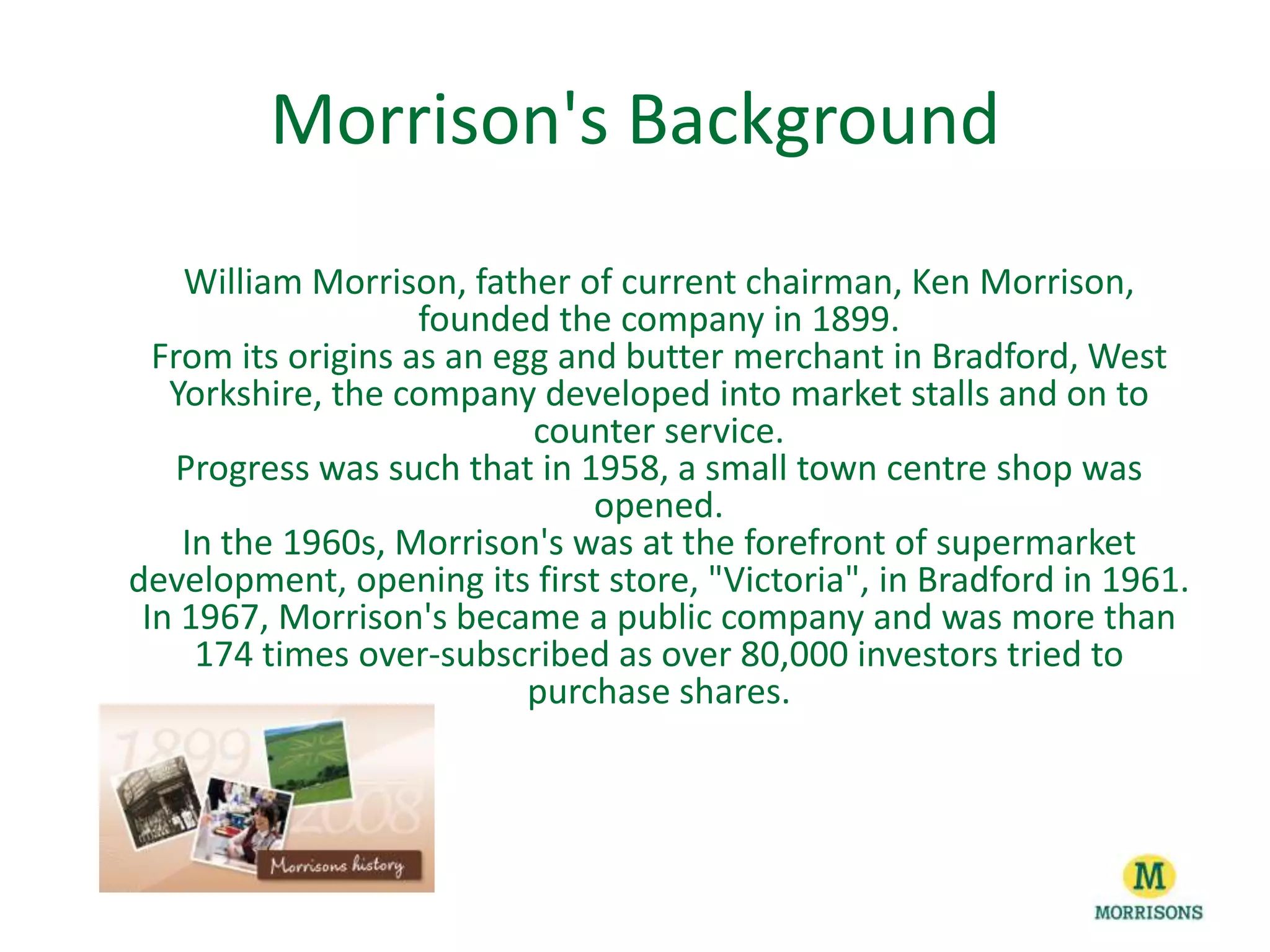 Morrison's Background

William Morrison, father of current chairman, Ken Morrison, founded the company in 1899.
From its origins as an egg and butter merchant in Bradford, West Yorkshire, the company developed into market stalls and on to counter service.
Progress was such that in 1958, a small town centre shop was opened.
In the 1960s, Morrison's was at the forefront of supermarket development, opening its first store, "Victoria", in Bradford in 1961.
In 1967, Morrison's became a public company and was more than 174 times over-subscribed as over 80,000 investors tried to purchase shares.

1899
2008
Morrisons history

M
MORRISONS